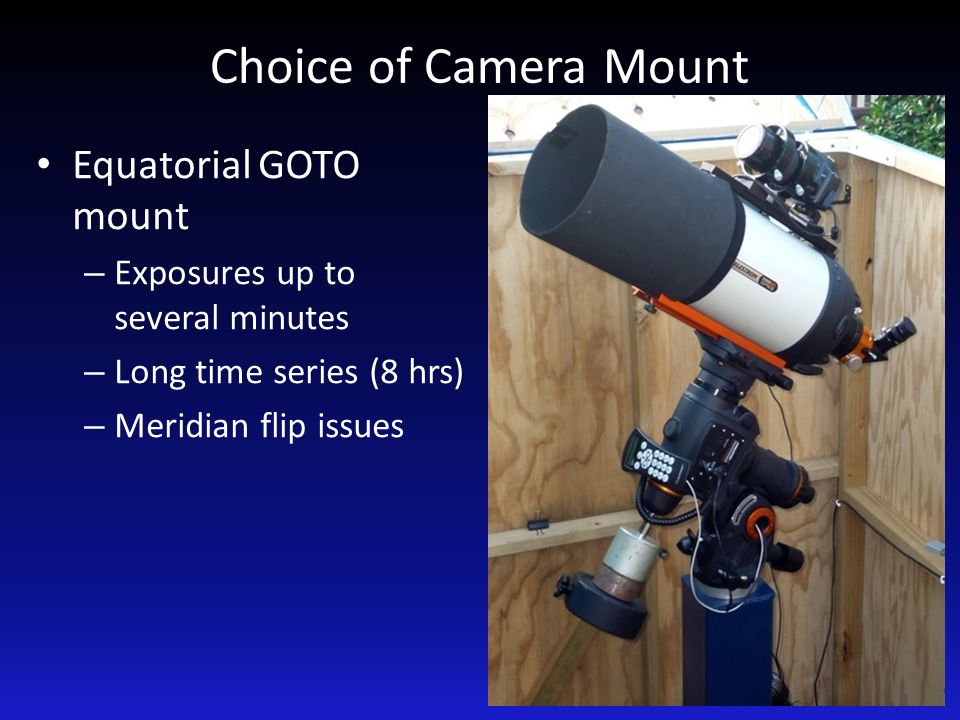 Choice of Camera Mount

• Equatorial GOTO mount
– Exposures up to several minutes
– Long time series (8 hrs)
– Meridian flip issues